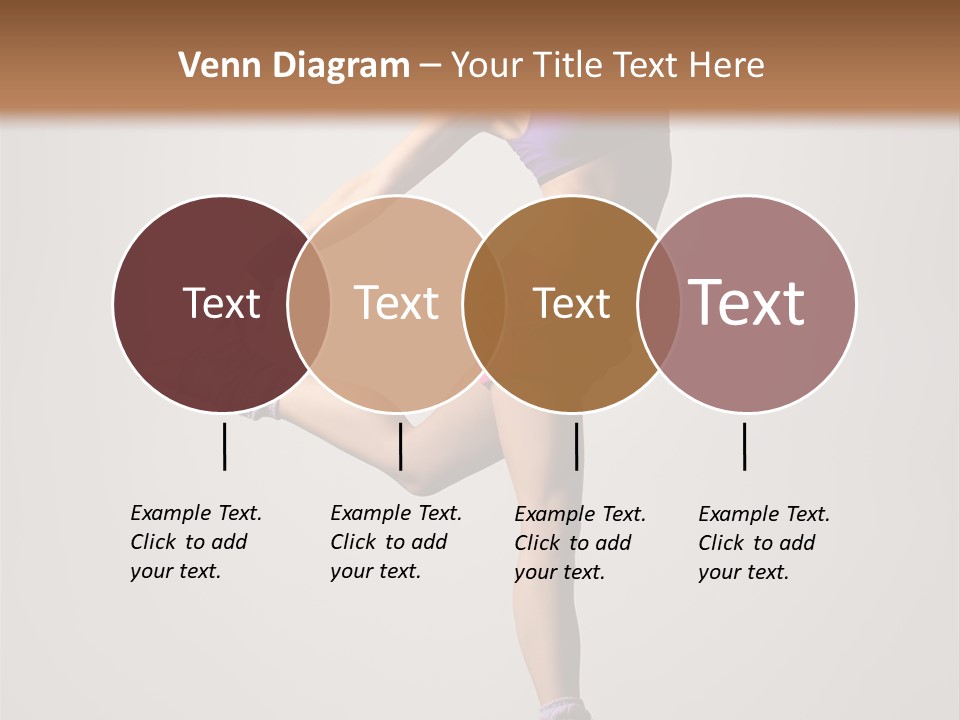 Venn Diagram – Your Title Text Here

Text

Text

Text

Text

Example Text. Click to add your text.

Example Text. Click to add your text.

Example Text. Click to add your text.

Example Text. Click to add your text.